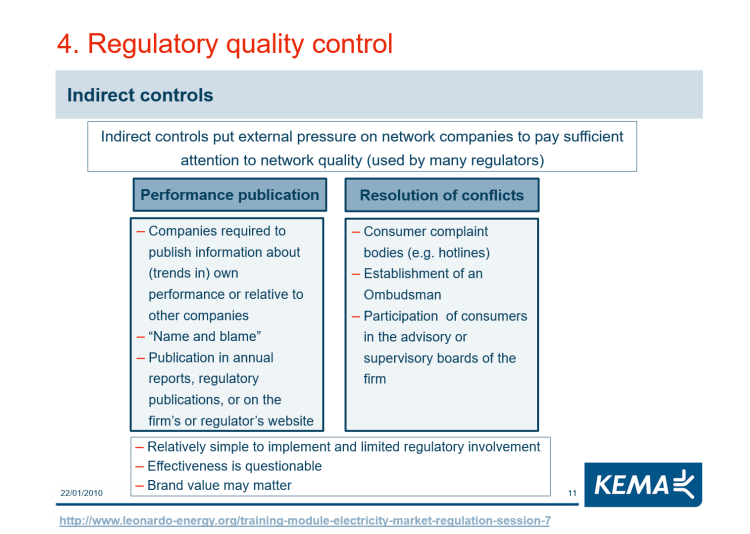 4. Regulatory quality control

Indirect controls

Indirect controls put external pressure on network companies to pay sufficient attention to network quality (used by many regulators)

Performance publication

– Companies required to publish information about (trends in) own performance or relative to other companies
– “Name and blame”
– Publication in annual reports, regulatory publications, or on the firm’s or regulator’s website

Resolution of conflicts

– Consumer complaint bodies (e.g. hotlines)
– Establishment of an Ombudsman
– Participation of consumers in the advisory or supervisory boards of the firm

– Relatively simple to implement and limited regulatory involvement
– Effectiveness is questionable
– Brand value may matter

22/01/2010

11

KEMA

http://www.leonardo-energy.org/training-module-electricity-market-regulation-session-7